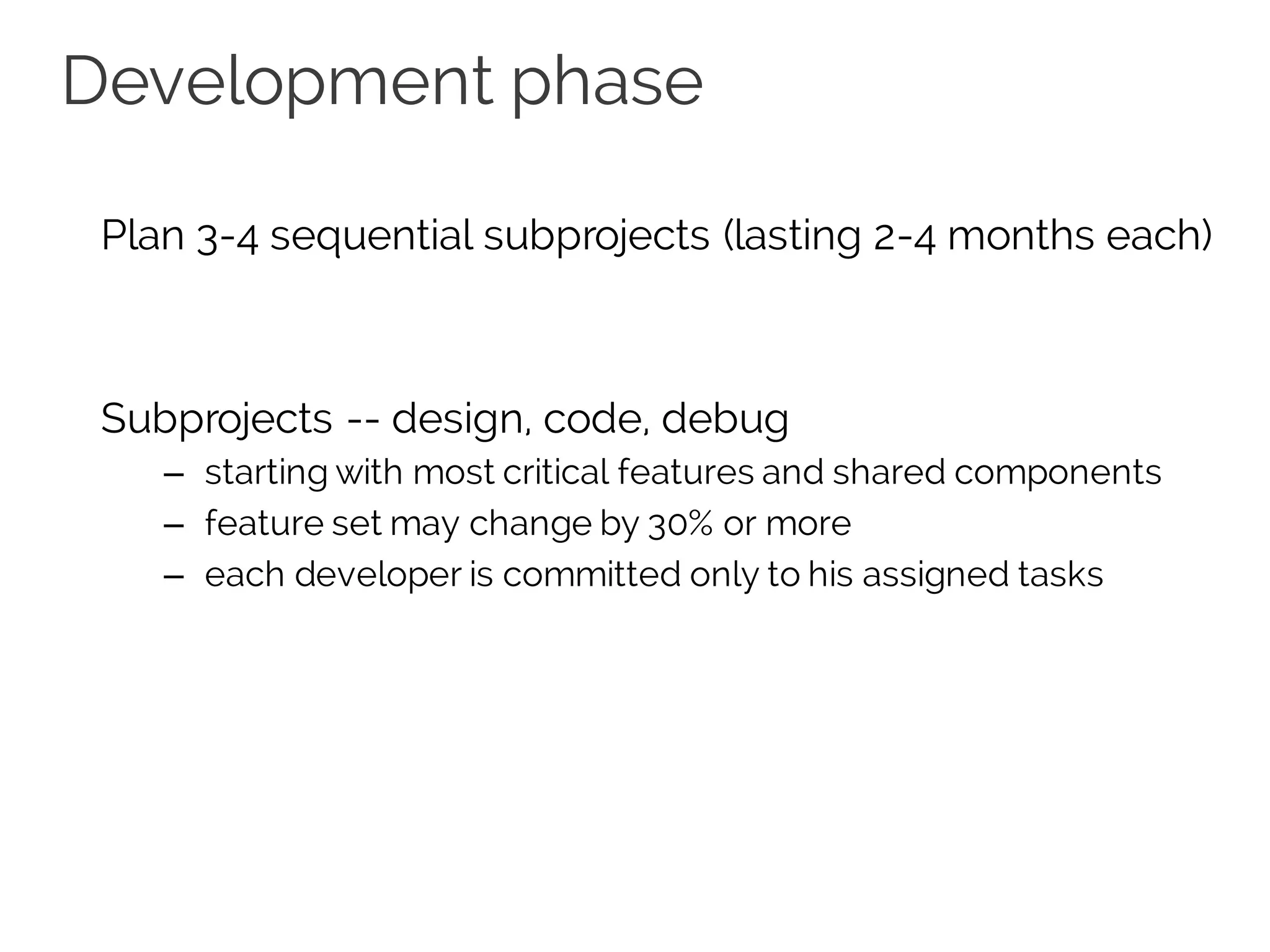 Development phase

Plan 3-4 sequential subprojects (lasting 2-4 months each)

Subprojects -- design, code, debug
– starting with most critical features and shared components
– feature set may change by 30% or more
– each developer is committed only to his assigned tasks